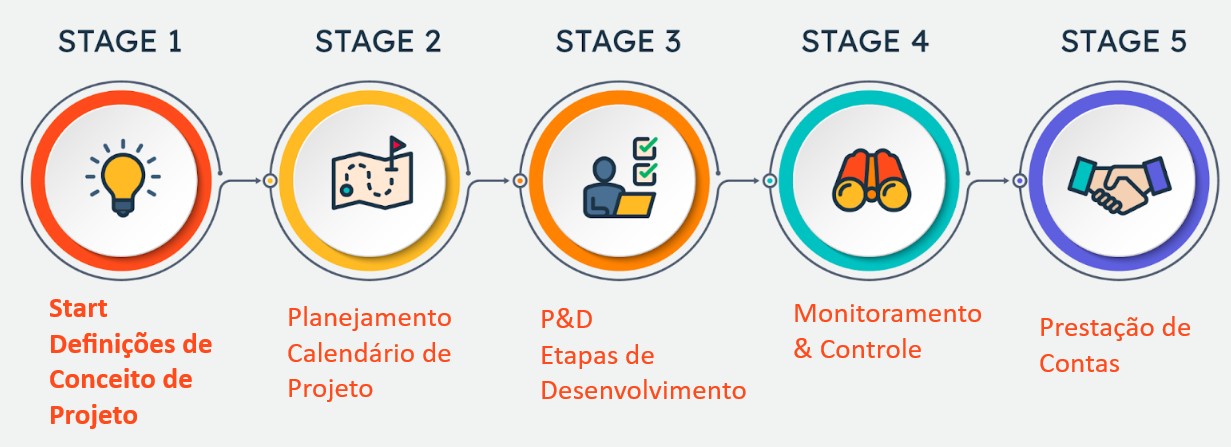 STAGE 1

Start Definições de Conceito de Projeto

STAGE 2

Planejamento Calendário de Projeto

STAGE 3

P&D Etapas de Desenvolvimento

STAGE 4

Monitoramento & Controle

STAGE 5

Prestação de Contas